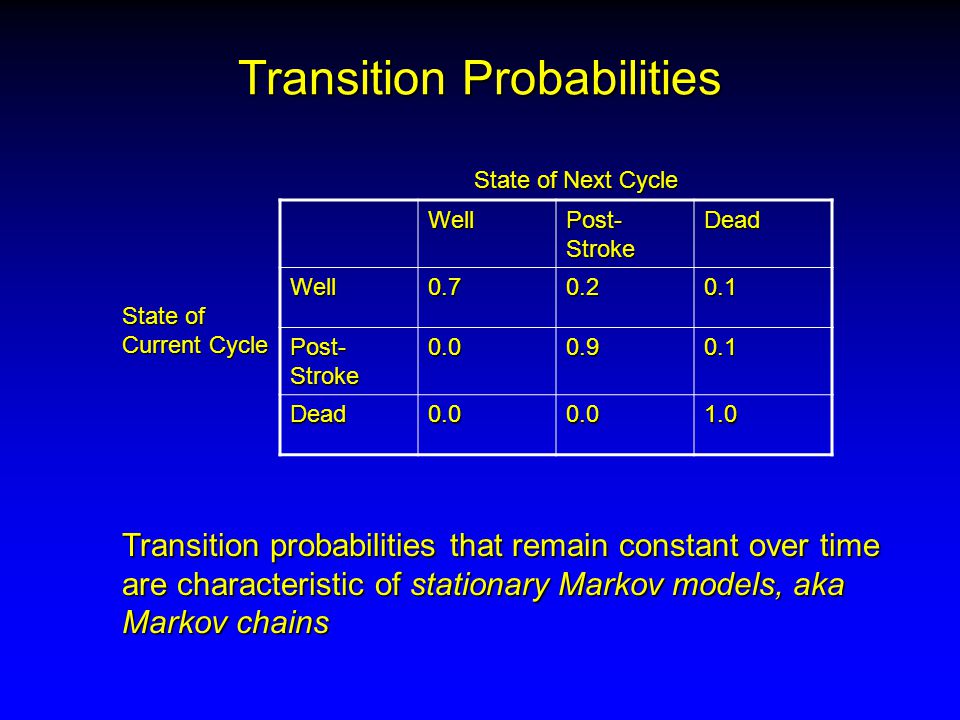 Transition Probabilities

State of Next Cycle

State of Current Cycle

| | Well | Post-Stroke | Dead |
|---|---|---|---|
| Well | 0.7 | 0.2 | 0.1 |
| Post-Stroke | 0.0 | 0.9 | 0.1 |
| Dead | 0.0 | 0.0 | 1.0 |

Transition probabilities that remain constant over time are characteristic of stationary Markov models, aka Markov chains